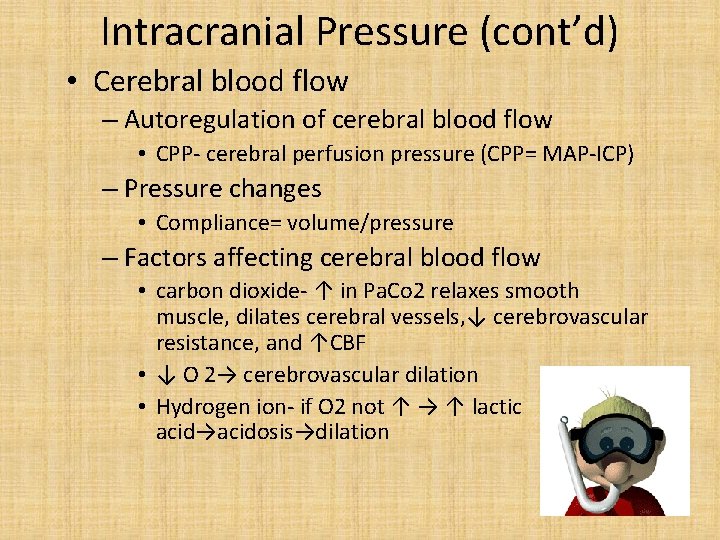 Intracranial Pressure (cont'd)

• Cerebral blood flow

– Autoregulation of cerebral blood flow

• CPP- cerebral perfusion pressure (CPP= MAP-ICP)

– Pressure changes

• Compliance= volume/pressure

– Factors affecting cerebral blood flow

• carbon dioxide- ↑ in PaCo2 relaxes smooth muscle, dilates cerebral vessels,↓ cerebrovascular resistance, and ↑CBF

• ↓ O 2→ cerebrovascular dilation

• Hydrogen ion- if O2 not ↑ → ↑ lactic acid→acidosis→dilation